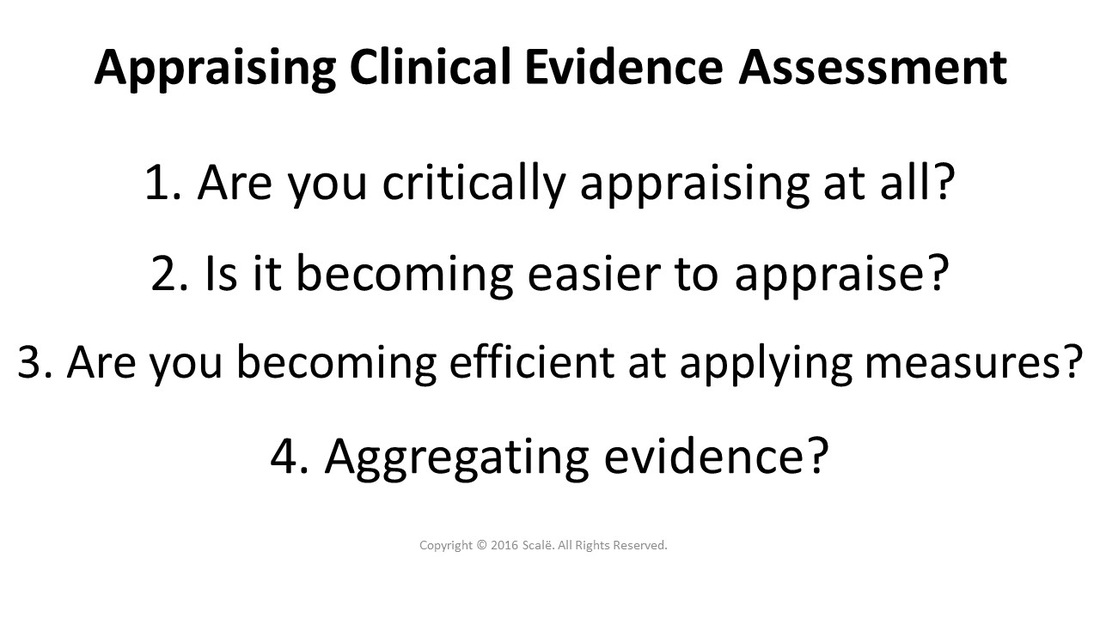 Appraising Clinical Evidence Assessment

1. Are you critically appraising at all?

2. Is it becoming easier to appraise?

3. Are you becoming efficient at applying measures?

4. Aggregating evidence?

Copyright © 2016 Scalë. All Rights Reserved.